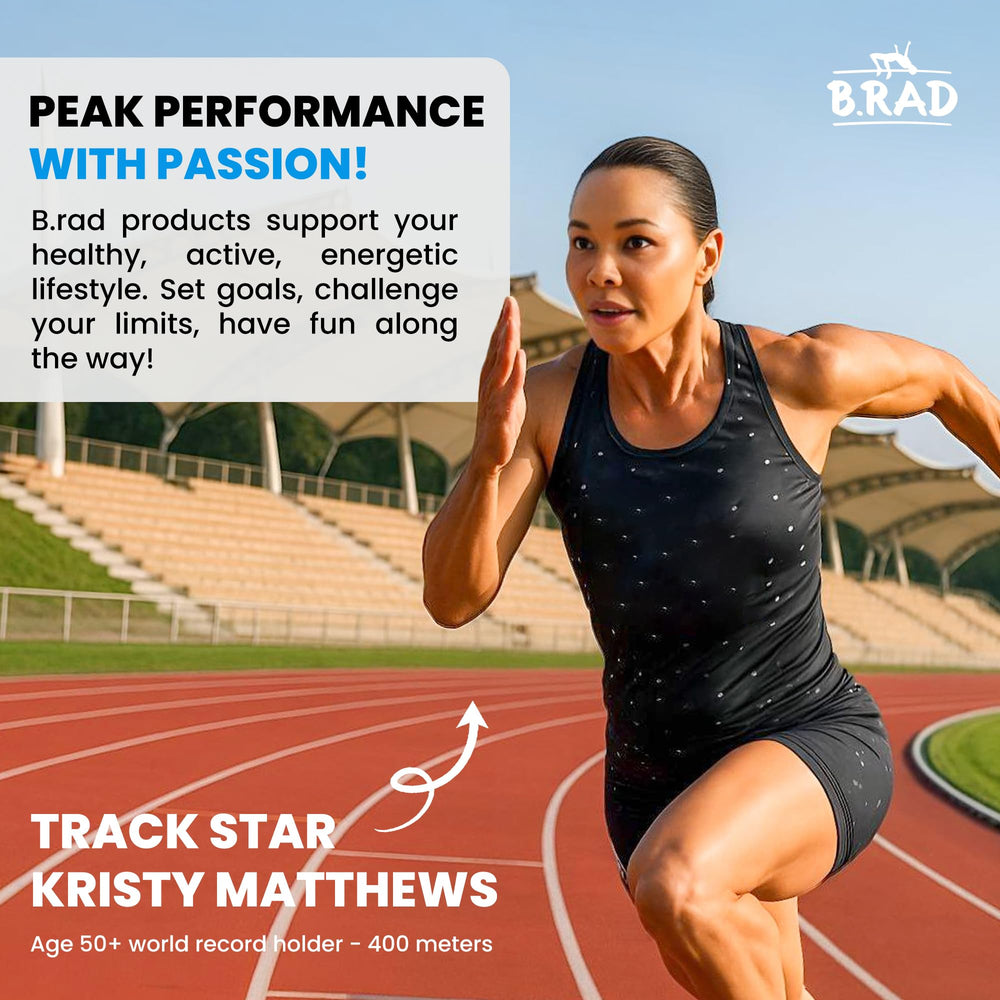 PEAK PERFORMANCE
WITH PASSION!

B.rad products support your healthy, active, energetic lifestyle. Set goals, challenge your limits, have fun along the way!

B.RAD

TRACK STAR
KRISTY MATTHEWS

Age 50+ world record holder - 400 meters